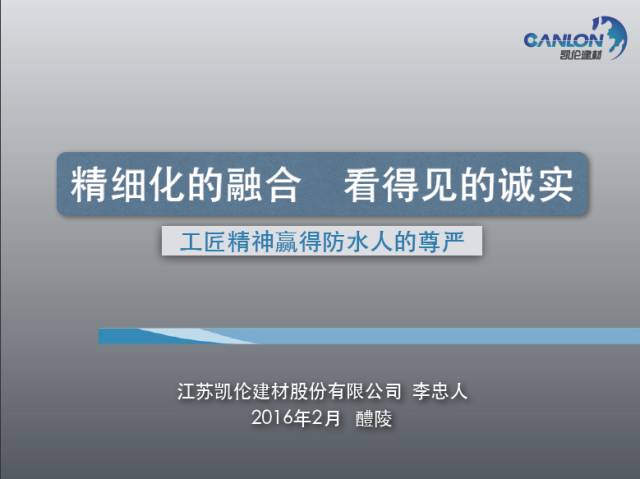 CANLON
凯伦建材

精细化的融合　看得见的诚实

工匠精神赢得防水人的尊严

江苏凯伦建材股份有限公司 李忠人
2016年2月 醴陵